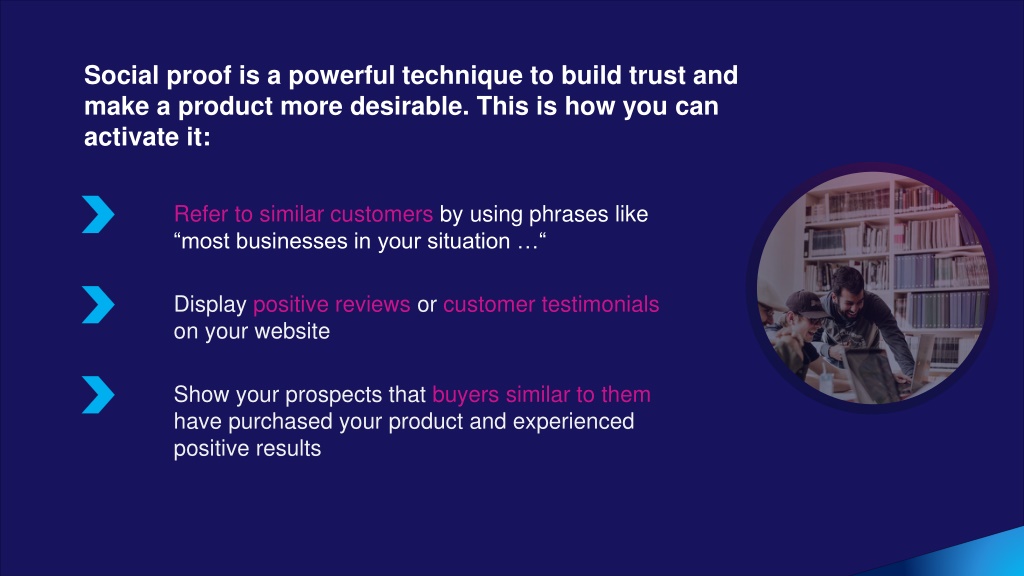 Social proof is a powerful technique to build trust and make a product more desirable. This is how you can activate it:

Refer to similar customers by using phrases like “most businesses in your situation …“

Display positive reviews or customer testimonials on your website

Show your prospects that buyers similar to them have purchased your product and experienced positive results